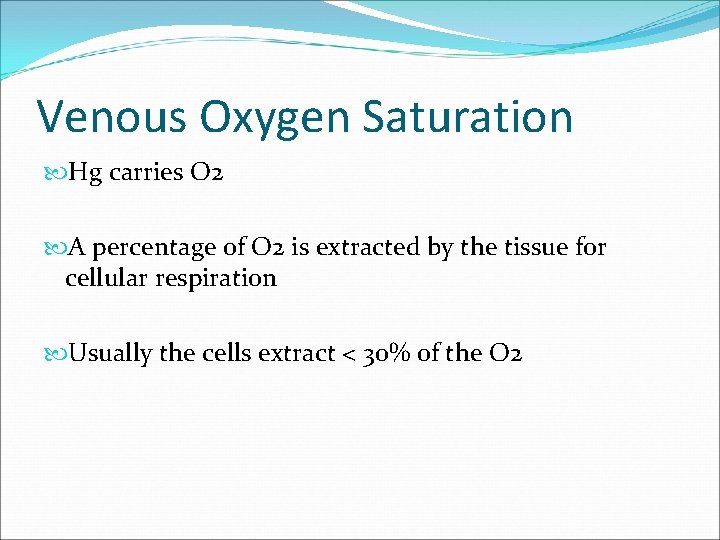 Venous Oxygen Saturation

Hg carries O2

A percentage of O2 is extracted by the tissue for cellular respiration

Usually the cells extract < 30% of the O2